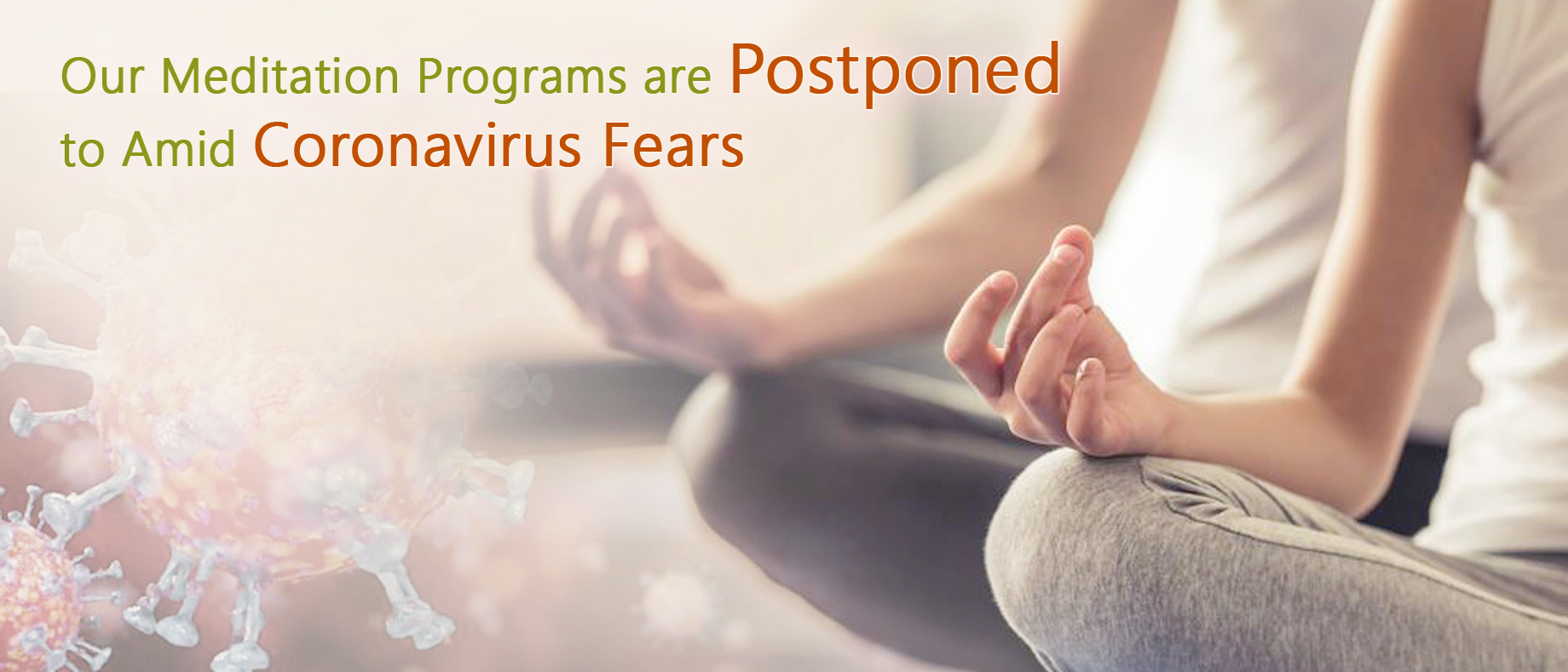 Our Meditation Programs are Postponed to Amid Coronavirus Fears